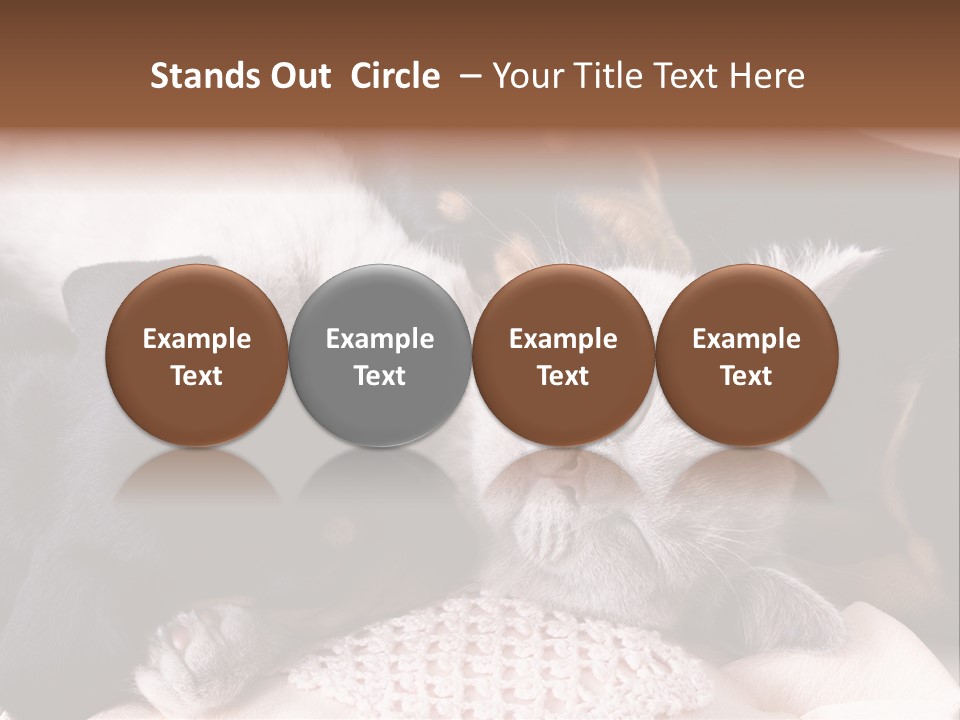 Stands Out Circle – Your Title Text Here

Example Text

Example Text

Example Text

Example Text